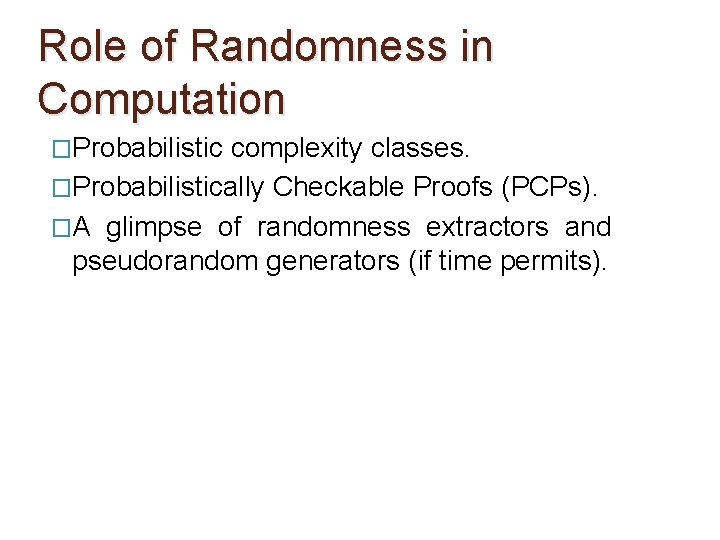 Role of Randomness in Computation

□Probabilistic complexity classes.

□Probabilistically Checkable Proofs (PCPs).

□A glimpse of randomness extractors and pseudorandom generators (if time permits).